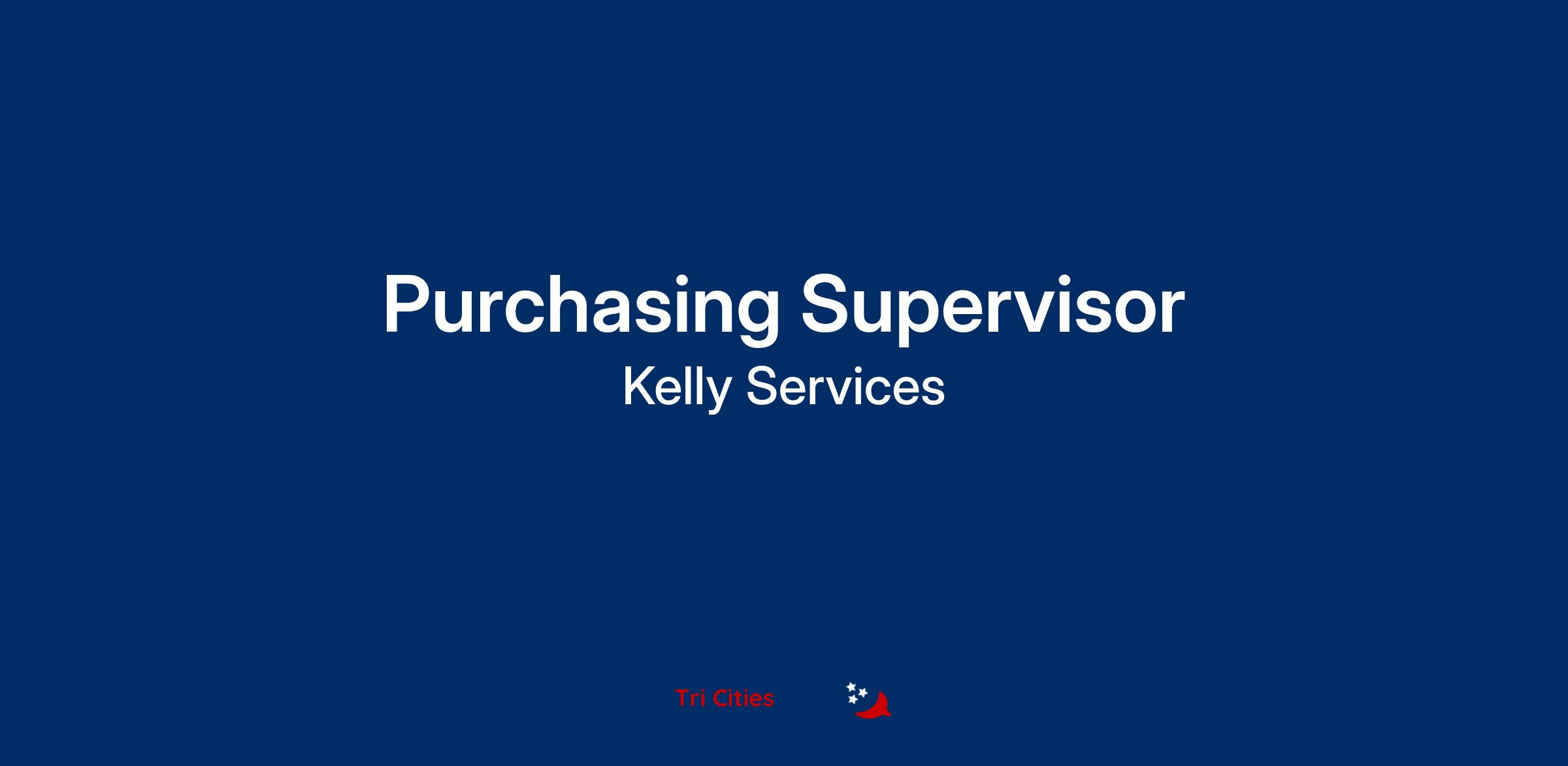 Purchasing Supervisor
Kelly Services

Tri Cities